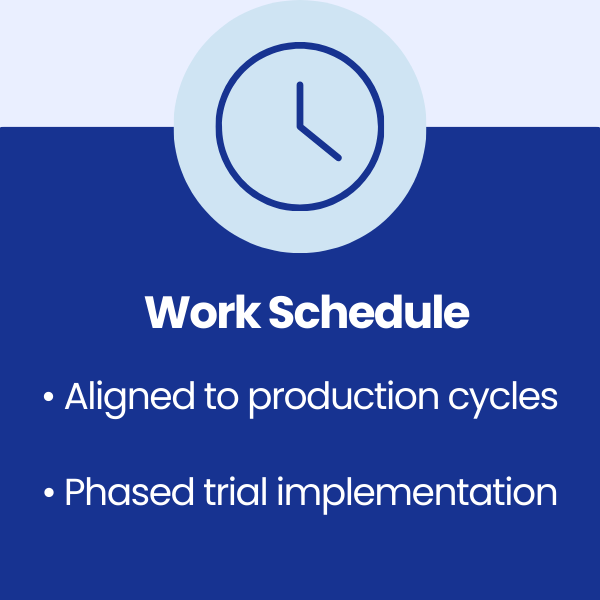 Work Schedule

• Aligned to production cycles

• Phased trial implementation